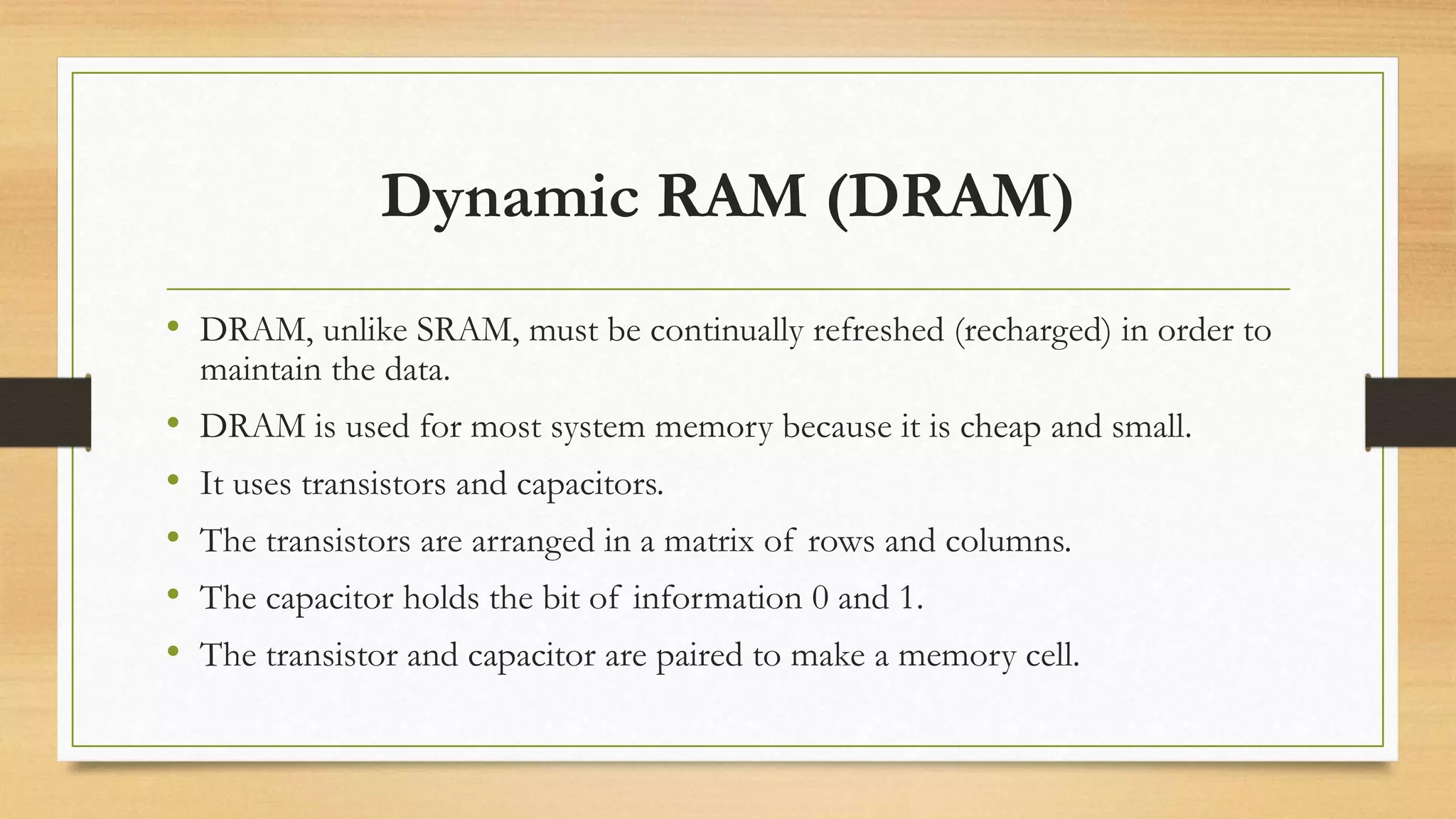 Dynamic RAM (DRAM)

• DRAM, unlike SRAM, must be continually refreshed (recharged) in order to maintain the data.
• DRAM is used for most system memory because it is cheap and small.
• It uses transistors and capacitors.
• The transistors are arranged in a matrix of rows and columns.
• The capacitor holds the bit of information 0 and 1.
• The transistor and capacitor are paired to make a memory cell.